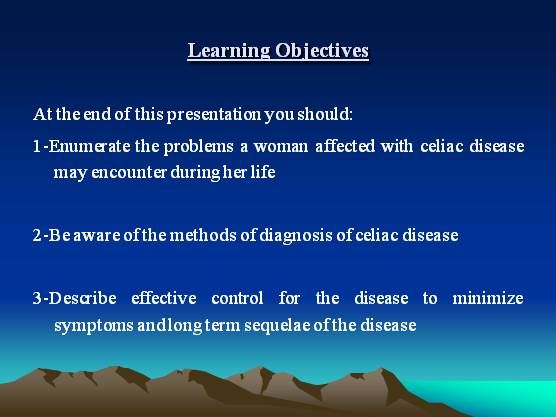 Learning Objectives

At the end of this presentation you should:

1-Enumerate the problems a woman affected with celiac disease may encounter during her life

2-Be aware of the methods of diagnosis of celiac disease

3-Describe effective control for the disease to minimize symptoms and long term sequelae of the disease